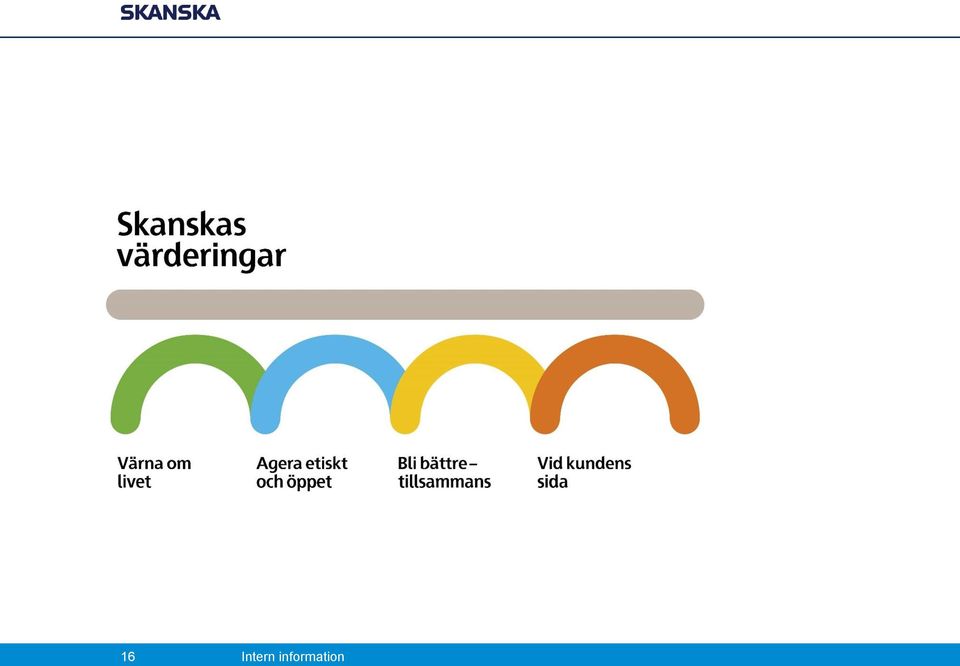 SKANSKA

Skanskas värderingar

Värna om livet

Agera etiskt och öppet

Bli bättre – tillsammans

Vid kundens sida

16

Intern information